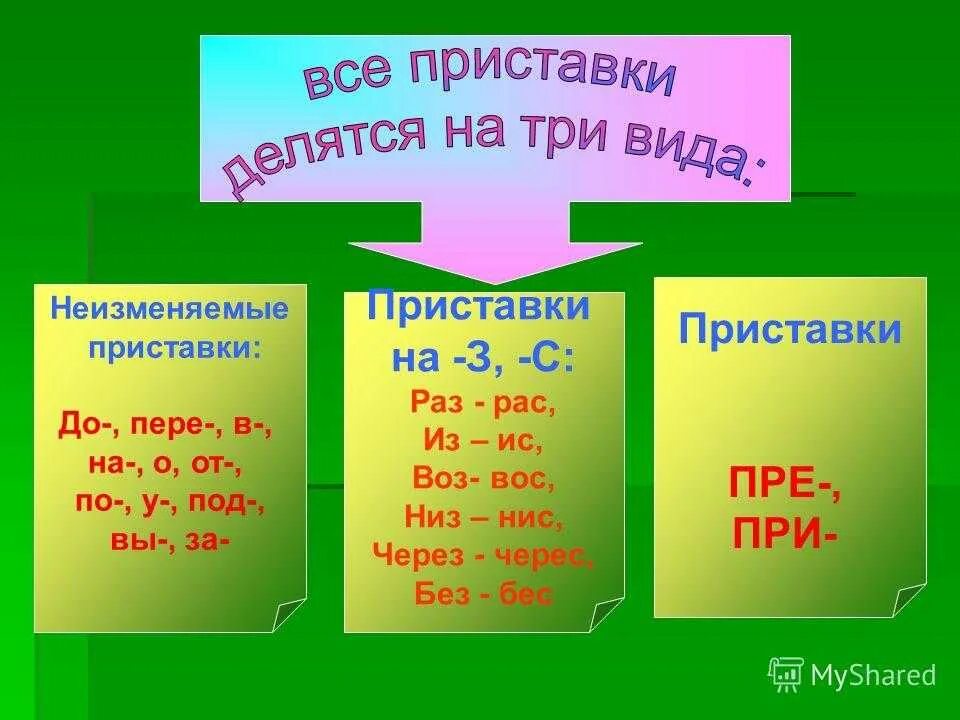 все приставки делятся на три вида:

Неизменяемые приставки:

До-, пере-, в-, на-, о, от-, по-, у-, под-, вы-, за-

Приставки на -З, -С:

Раз - рас,
Из – ис,
Воз- вос,
Низ – нис,
Через - черес,
Без - бес

Приставки

ПРЕ-,
ПРИ-

MyShared